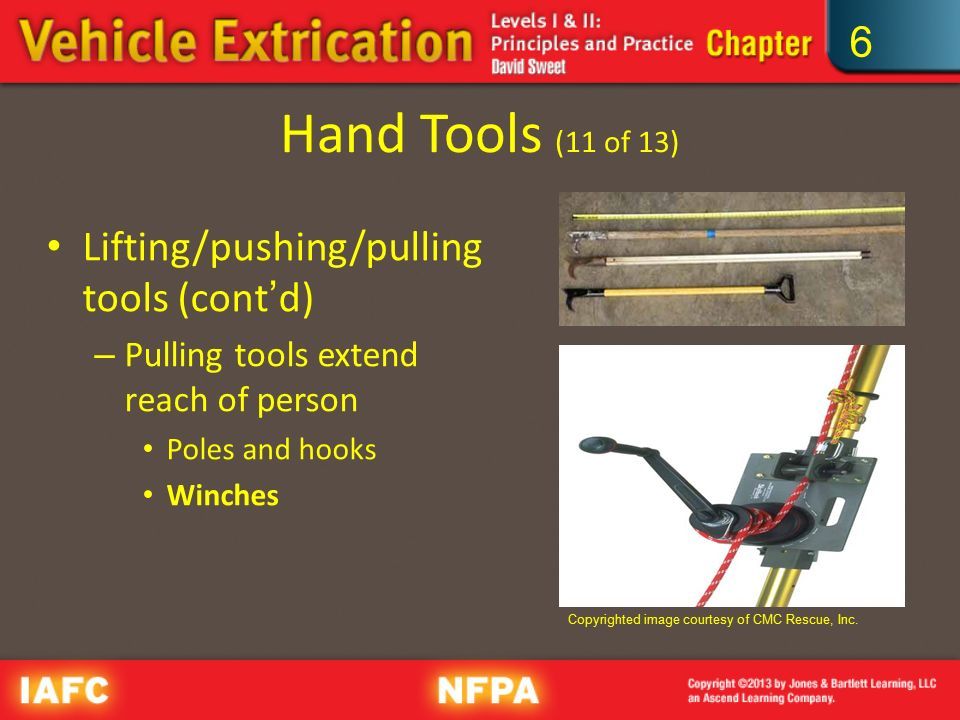 Vehicle Extrication
Levels I & II: Principles and Practice
David Sweet
Chapter 6

Hand Tools (11 of 13)

• Lifting/pushing/pulling tools (cont'd)
– Pulling tools extend reach of person
• Poles and hooks
• Winches

Copyrighted image courtesy of CMC Rescue, Inc.

IAFC
NFPA
Copyright ©2013 by Jones & Bartlett Learning, LLC an Ascend Learning Company.